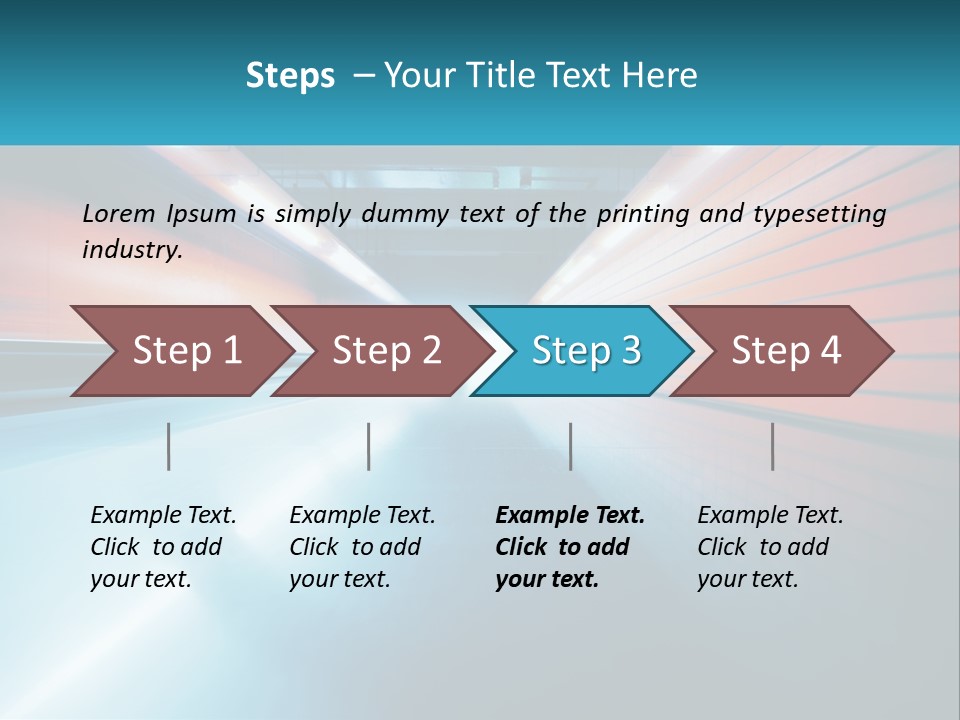 Steps – Your Title Text Here

Lorem Ipsum is simply dummy text of the printing and typesetting industry.

Step 1

Step 2

Step 3

Step 4

Example Text. Click to add your text.

Example Text. Click to add your text.

Example Text. Click to add your text.

Example Text. Click to add your text.